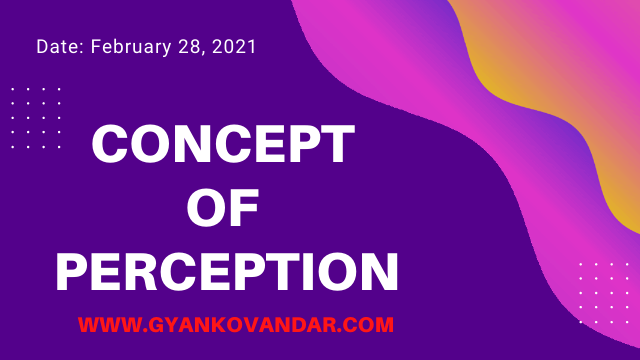 Date: February 28, 2021

CONCEPT
OF
PERCEPTION

WWW.GYANKOVANDAR.COM